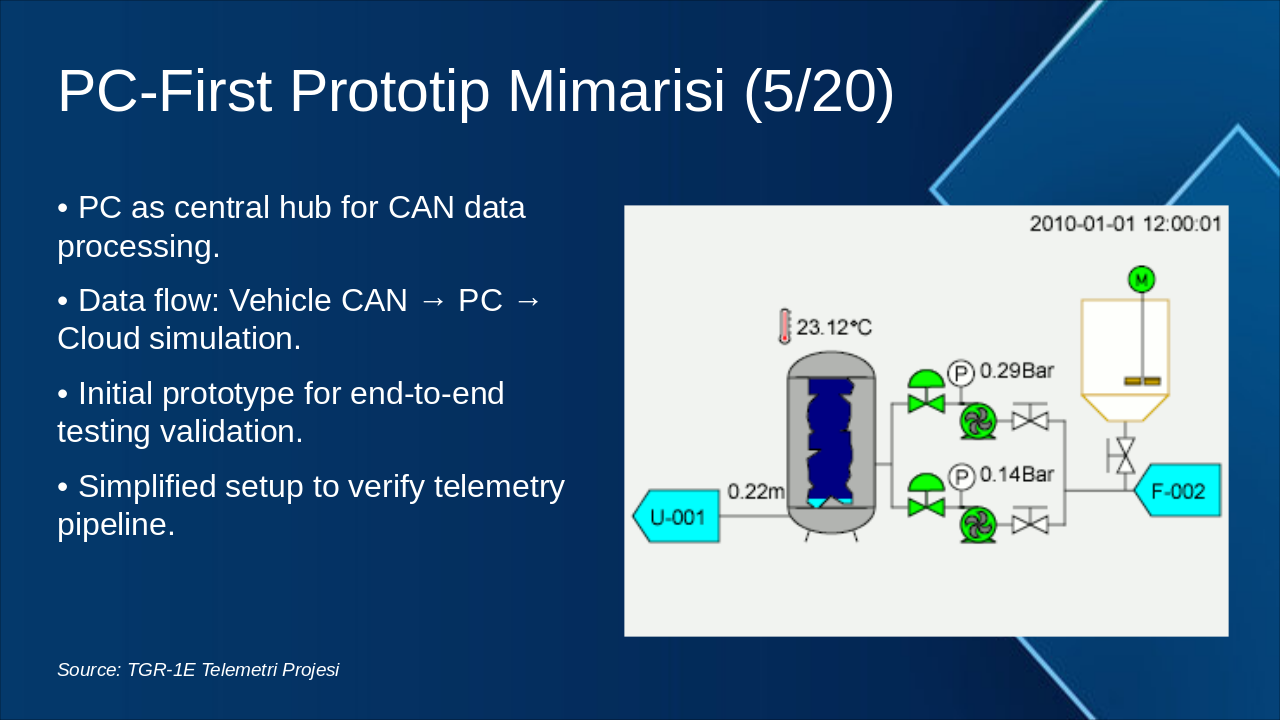 PC-First Prototip Mimarisi (5/20)

• PC as central hub for CAN data processing.

• Data flow: Vehicle CAN → PC → Cloud simulation.

• Initial prototype for end-to-end testing validation.

• Simplified setup to verify telemetry pipeline.

2010-01-01 12:00:01

M

23.12°C

P 0.29Bar

P 0.14Bar

0.22m

U-001

F-002

Source: TGR-1E Telemetri Projesi